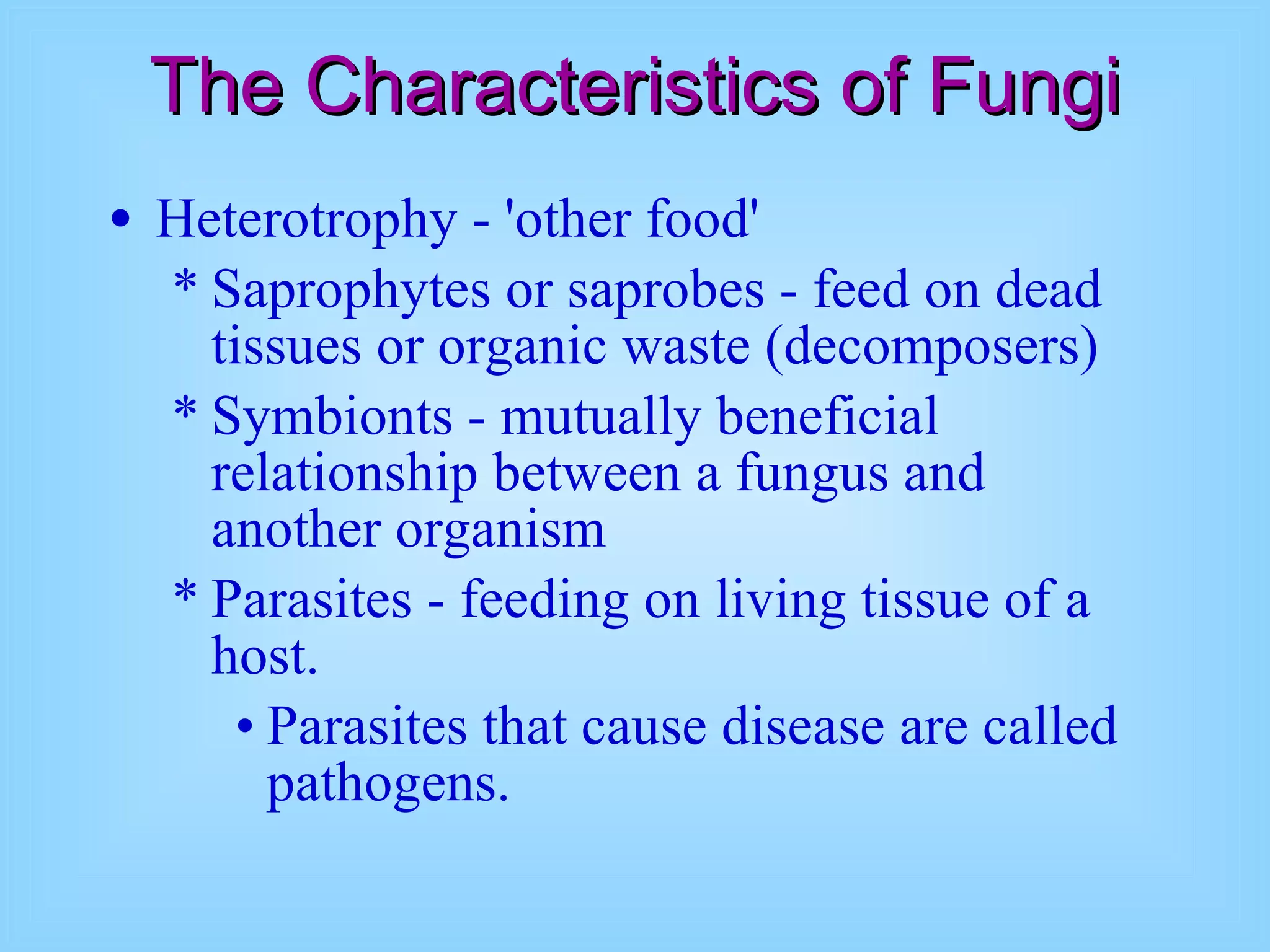 The Characteristics of Fungi

• Heterotrophy - 'other food'

* Saprophytes or saprobes - feed on dead tissues or organic waste (decomposers)

* Symbionts - mutually beneficial relationship between a fungus and another organism

* Parasites - feeding on living tissue of a host.

• Parasites that cause disease are called pathogens.